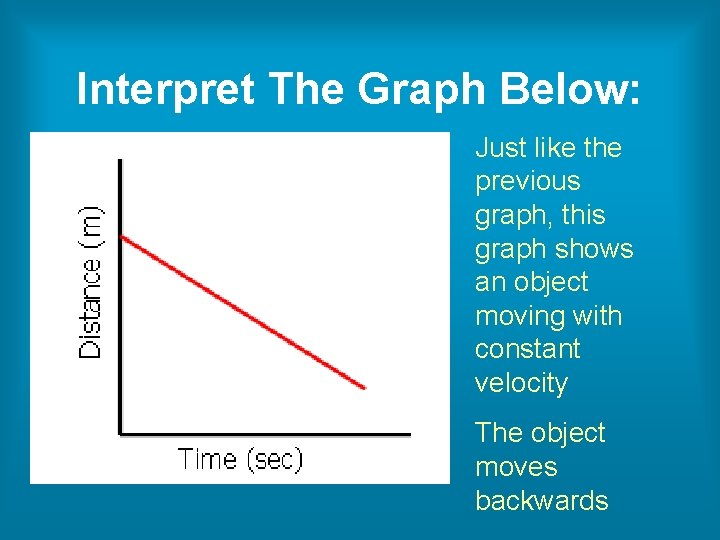 Interpret The Graph Below:

Distance (m)

Time (sec)

Just like the previous graph, this graph shows an object moving with constant velocity

The object moves backwards